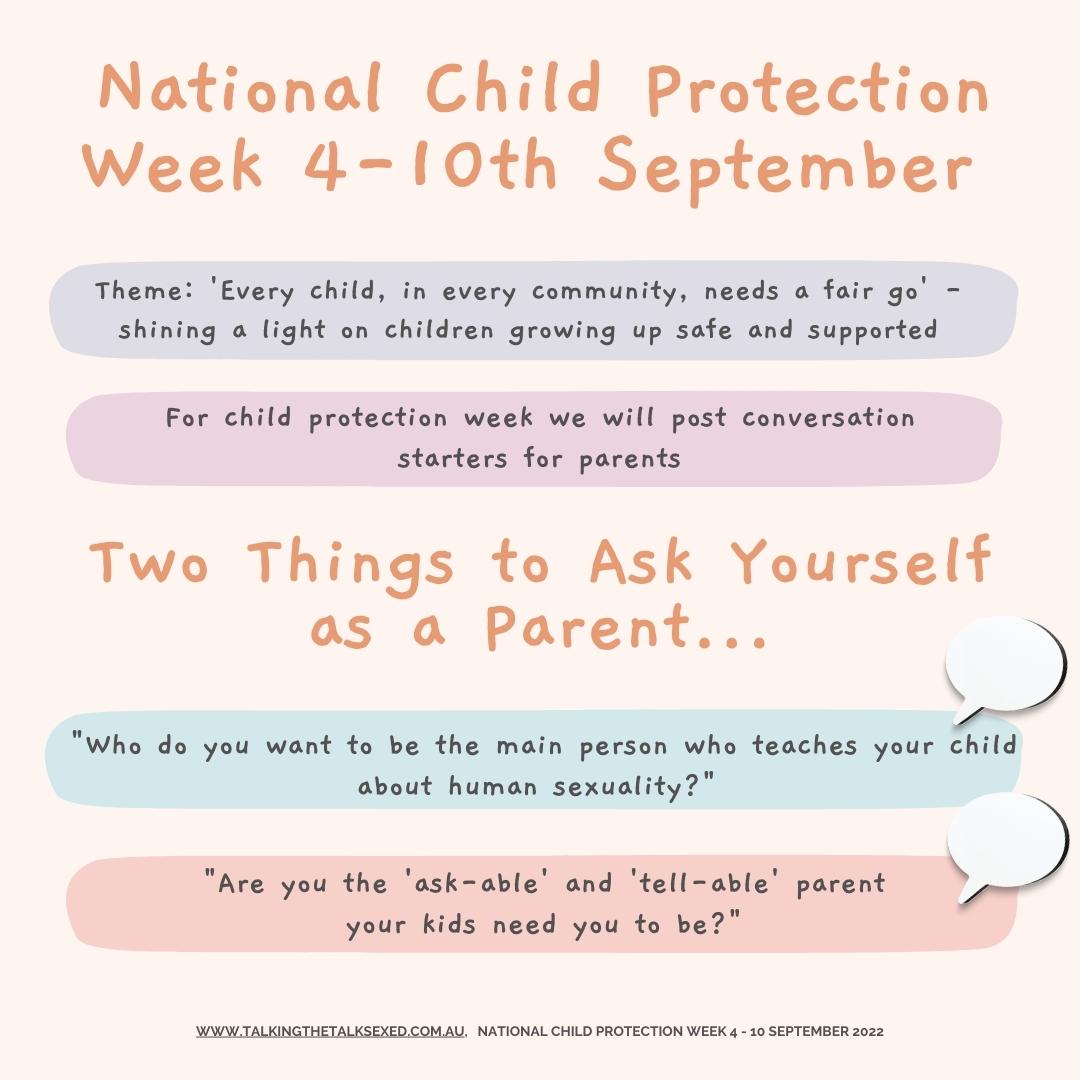 National Child Protection Week 4-10th September

Theme: 'Every child, in every community, needs a fair go' - shining a light on children growing up safe and supported

For child protection week we will post conversation starters for parents

Two Things to Ask Yourself as a Parent...

"Who do you want to be the main person who teaches your child about human sexuality?"

"Are you the 'ask-able' and 'tell-able' parent your kids need you to be?"

WWW.TALKINGTHETALKSEXED.COM.AU, NATIONAL CHILD PROTECTION WEEK 4 - 10 SEPTEMBER 2022